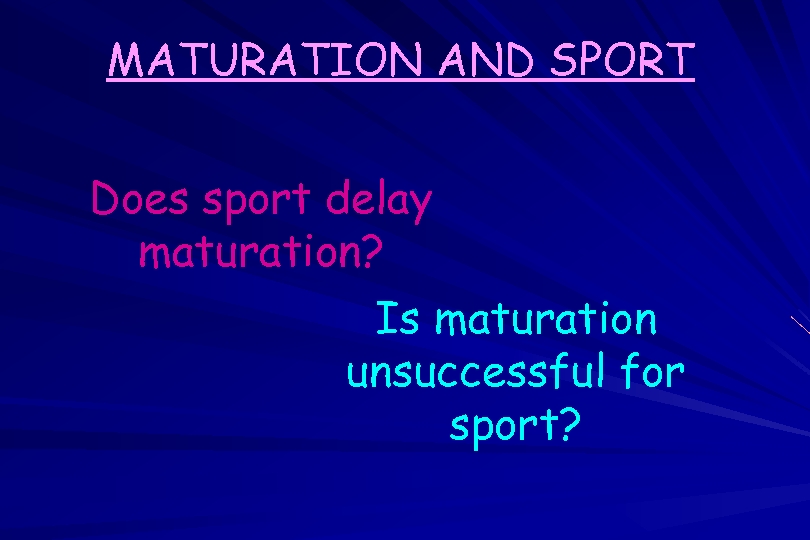 MATURATION AND SPORT

Does sport delay maturation?

Is maturation unsuccessful for sport?